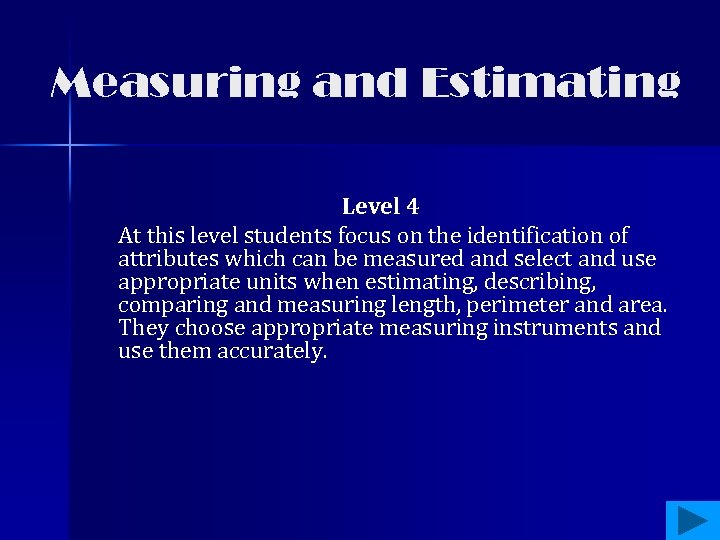 Measuring and Estimating

Level 4

At this level students focus on the identification of attributes which can be measured and select and use appropriate units when estimating, describing, comparing and measuring length, perimeter and area. They choose appropriate measuring instruments and use them accurately.